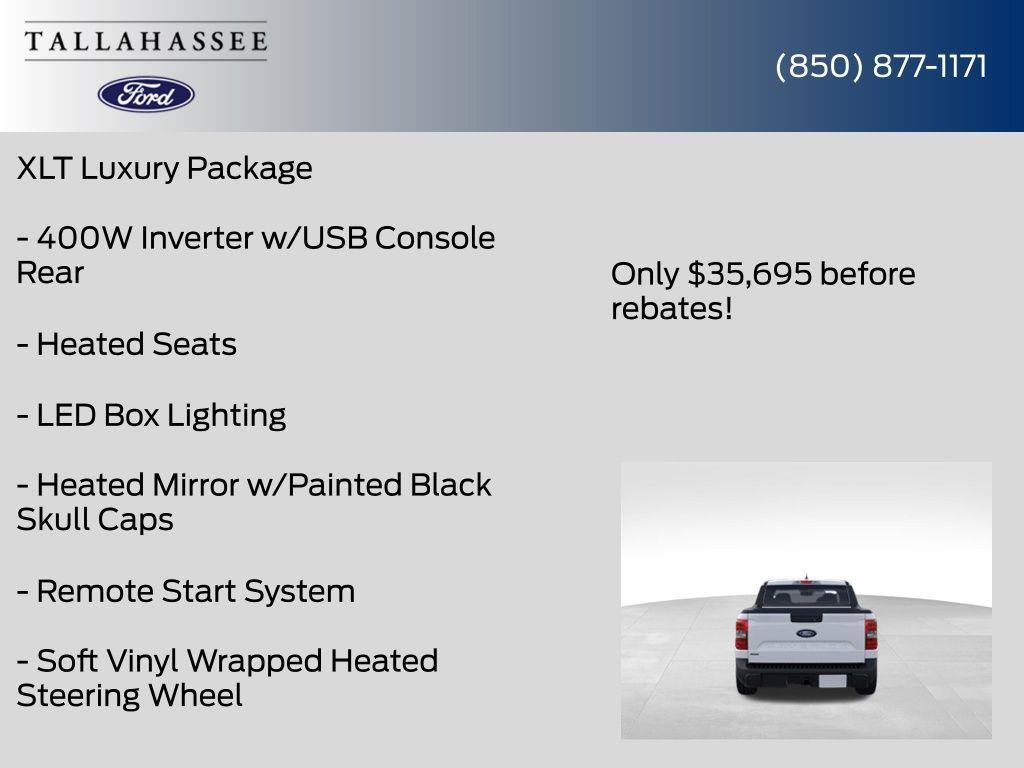 TALLAHASSEE

Ford

(850) 877-1171

XLT Luxury Package

- 400W Inverter w/USB Console Rear

- Heated Seats

- LED Box Lighting

- Heated Mirror w/Painted Black Skull Caps

- Remote Start System

- Soft Vinyl Wrapped Heated Steering Wheel

Only $35,695 before rebates!